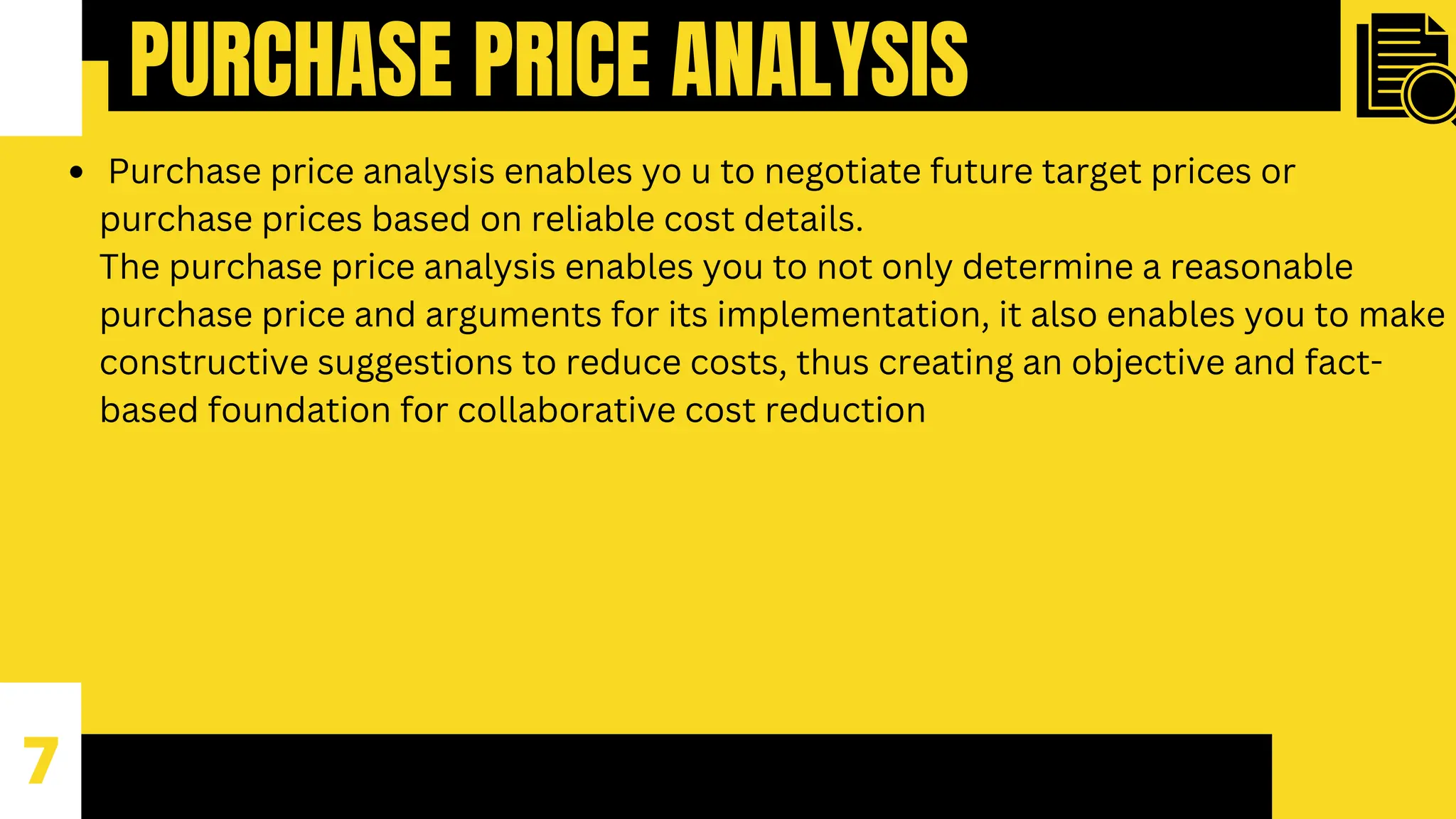 PURCHASE PRICE ANALYSIS

• Purchase price analysis enables yo u to negotiate future target prices or purchase prices based on reliable cost details.
The purchase price analysis enables you to not only determine a reasonable purchase price and arguments for its implementation, it also enables you to make constructive suggestions to reduce costs, thus creating an objective and fact-based foundation for collaborative cost reduction

7